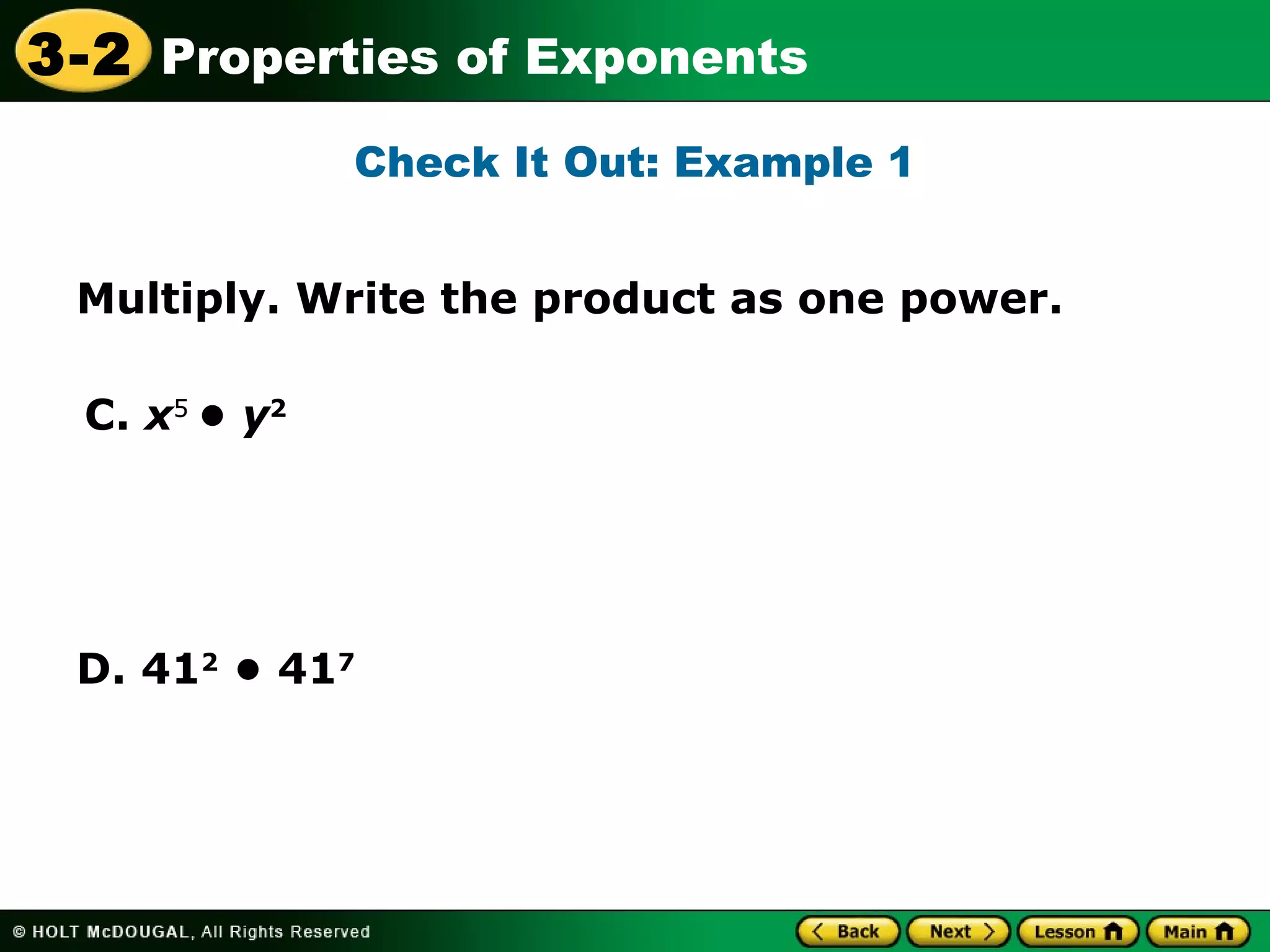 3-2 Properties of Exponents

Check It Out: Example 1

Multiply. Write the product as one power.

C. $x^5 \bullet y^2$

D. $41^2 \bullet 41^7$

© HOLT McDOUGAL, All Rights Reserved

Back Next Lesson Main